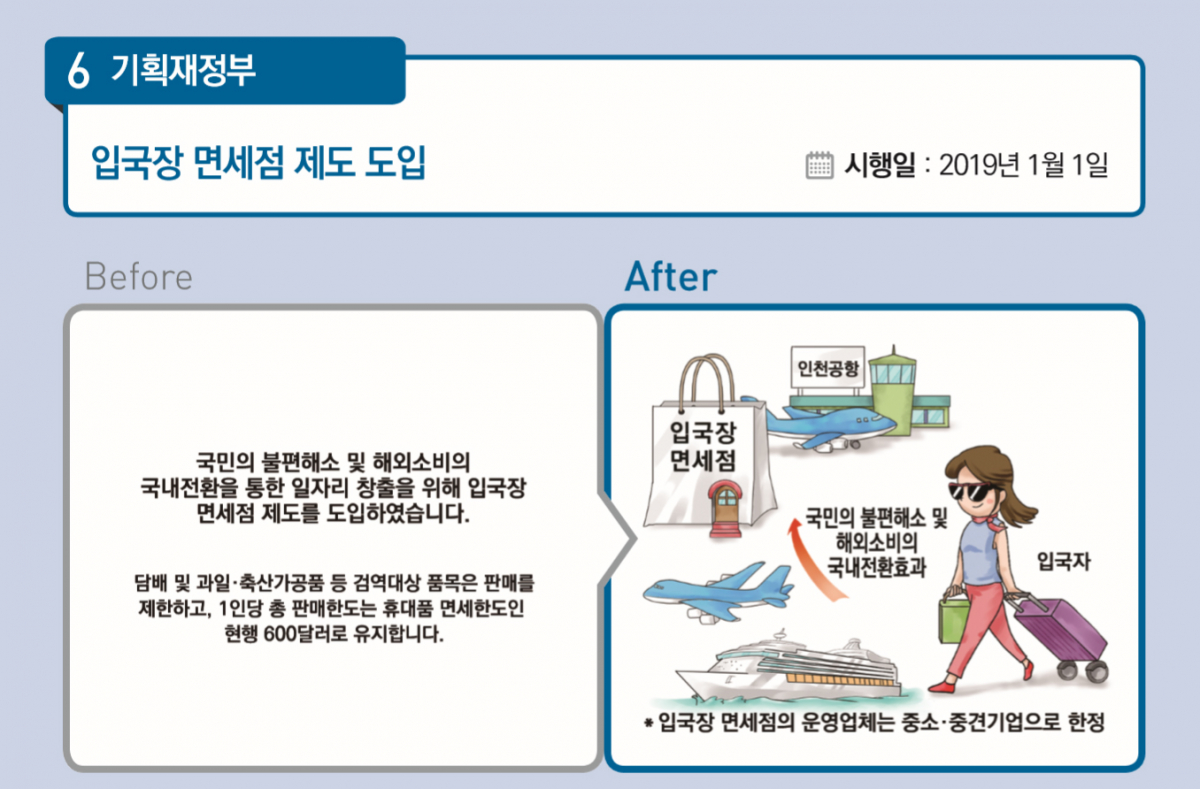 6 기획재정부

입국장 면세점 제도 도입

시행일 : 2019년 1월 1일

Before

국민의 불편해소 및 해외소비의 국내전환을 통한 일자리 창출을 위해 입국장 면세점 제도를 도입하였습니다.

담배 및 과일·축산가공품 등 검역대상 품목은 판매를 제한하고, 1인당 총 판매한도는 휴대품 면세한도인 현행 600달러로 유지합니다.

After

인천공항

입국장 면세점

국민의 불편해소 및 해외소비의 국내전환효과

입국자

* 입국장 면세점의 운영업체는 중소·중견기업으로 한정